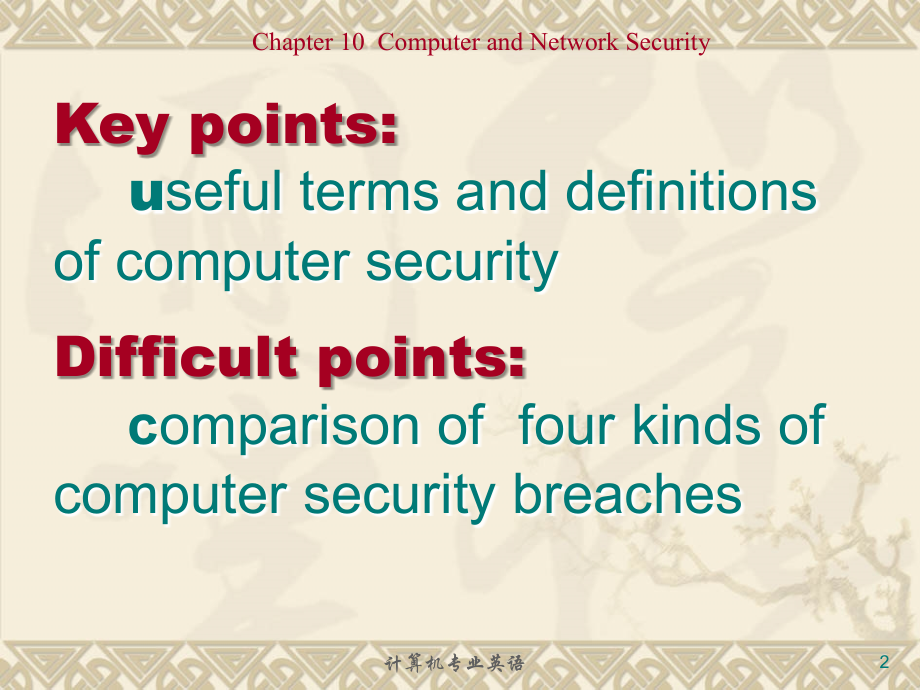 Chapter 10 Computer and Network Security

Key points:

useful terms and definitions of computer security

Difficult points:

comparison of four kinds of computer security breaches

计算机专业英语

2